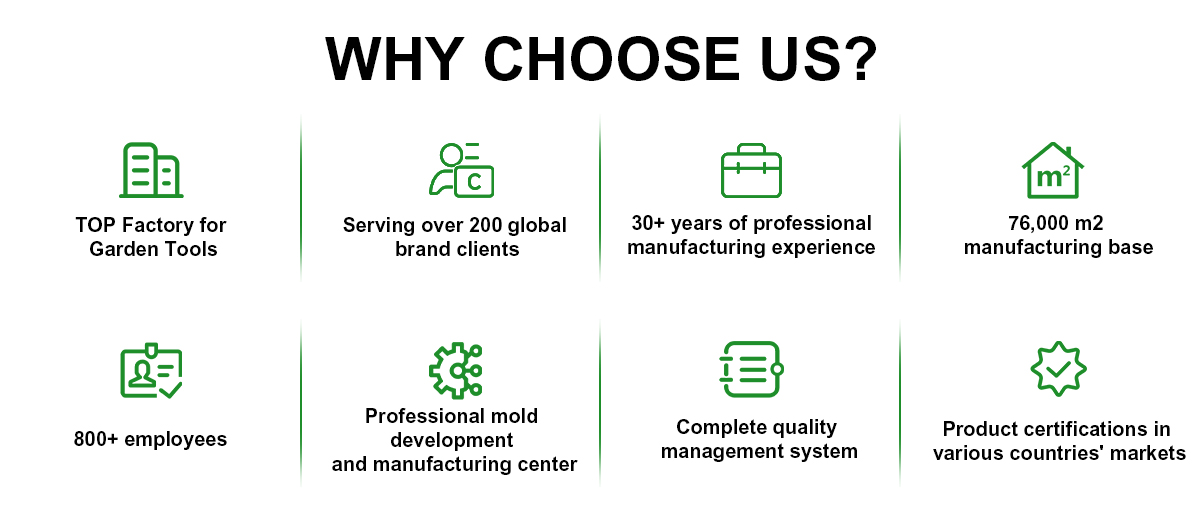 WHY CHOOSE US?

TOP Factory for Garden Tools

C

Serving over 200 global brand clients

30+ years of professional manufacturing experience

$m^2$

76,000 m2 manufacturing base

800+ employees

Professional mold development and manufacturing center

Complete quality management system

Product certifications in various countries' markets